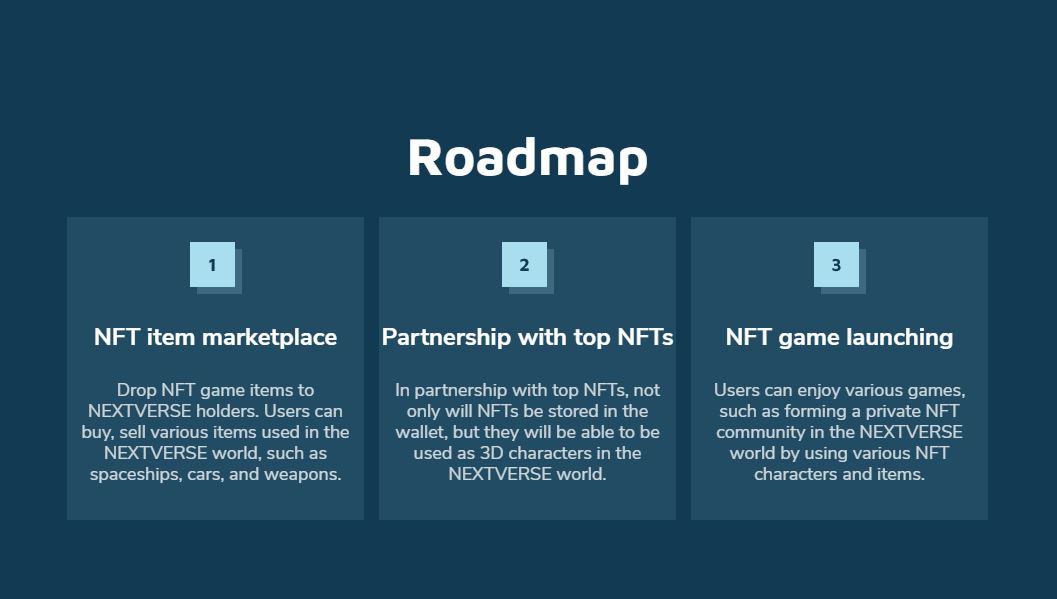 Roadmap

1

NFT item marketplace

Drop NFT game items to NEXTVERSE holders. Users can buy, sell various items used in the NEXTVERSE world, such as spaceships, cars, and weapons.

2

Partnership with top NFTs

In partnership with top NFTs, not only will NFTs be stored in the wallet, but they will be able to be used as 3D characters in the NEXTVERSE world.

3

NFT game launching

Users can enjoy various games, such as forming a private NFT community in the NEXTVERSE world by using various NFT characters and items.